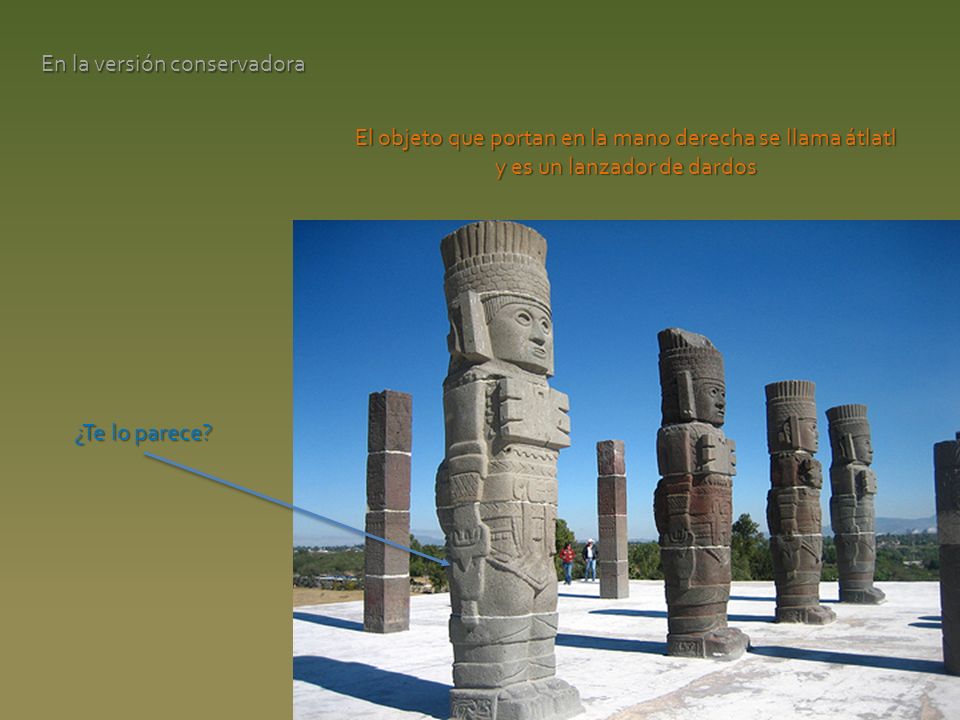 En la versión conservadora

El objeto que portan en la mano derecha se llama átlatl y es un lanzador de dardos

¿Te lo parece?